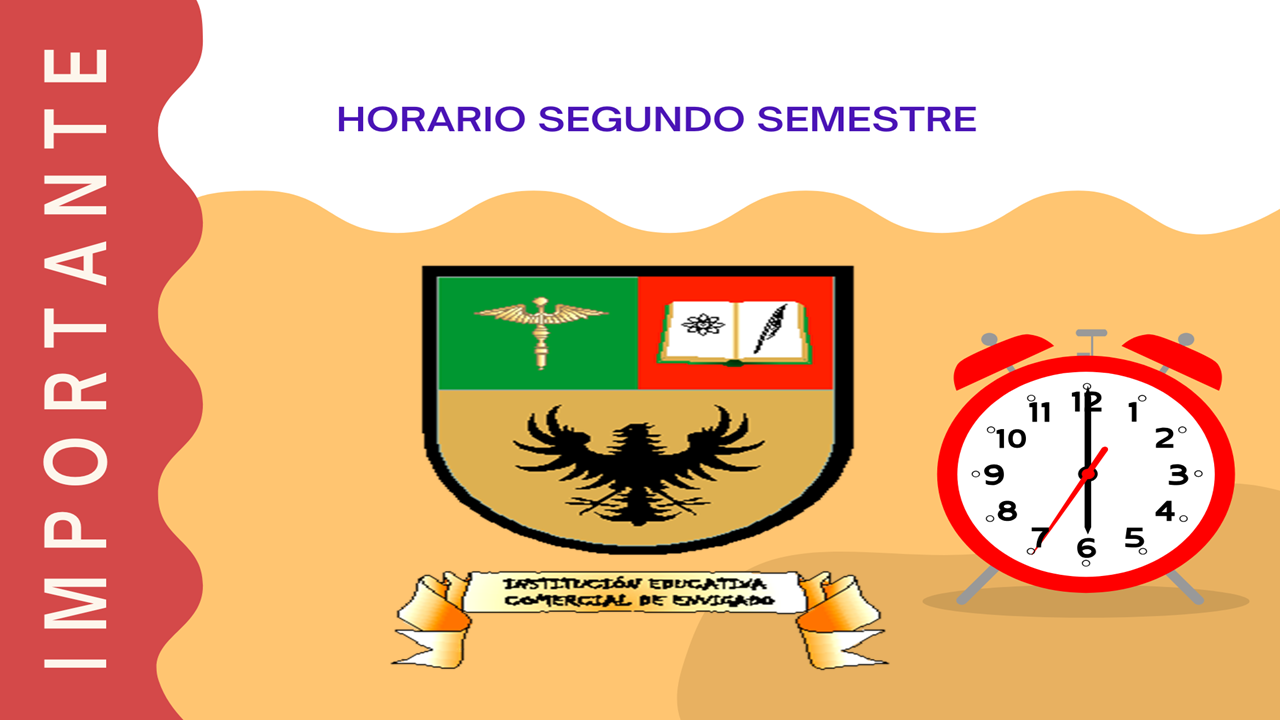 IMPORTANTE

HORARIO SEGUNDO SEMESTRE

INSTITUCIÓN EDUCATIVA COMERCIAL DE ENVIGADO

12 1 2 3 4 5 6 7 8 9 10 11